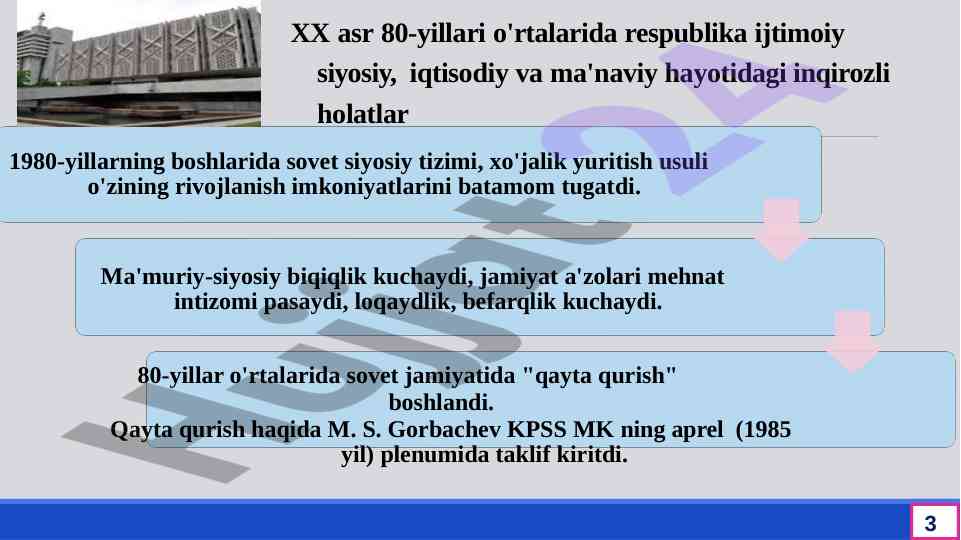 XX asr 80-yillari o'rtalarida respublika ijtimoiy siyosiy, iqtisodiy va ma'naviy hayotidagi inqirozli holatlar

1980-yillarning boshlarida sovet siyosiy tizimi, xo'jalik yuritish usuli o'zining rivojlanish imkoniyatlarini batamom tugatdi.

Ma'muriy-siyosiy biqiqlik kuchaydi, jamiyat a'zolari mehnat intizomi pasaydi, loqaydlik, befarqlik kuchaydi.

80-yillar o'rtalarida sovet jamiyatida "qayta qurish" boshlandi.
Qayta qurish haqida M. S. Gorbachev KPSS MK ning aprel (1985 yil) plenumida taklif kiritdi.

Hujjat24

3